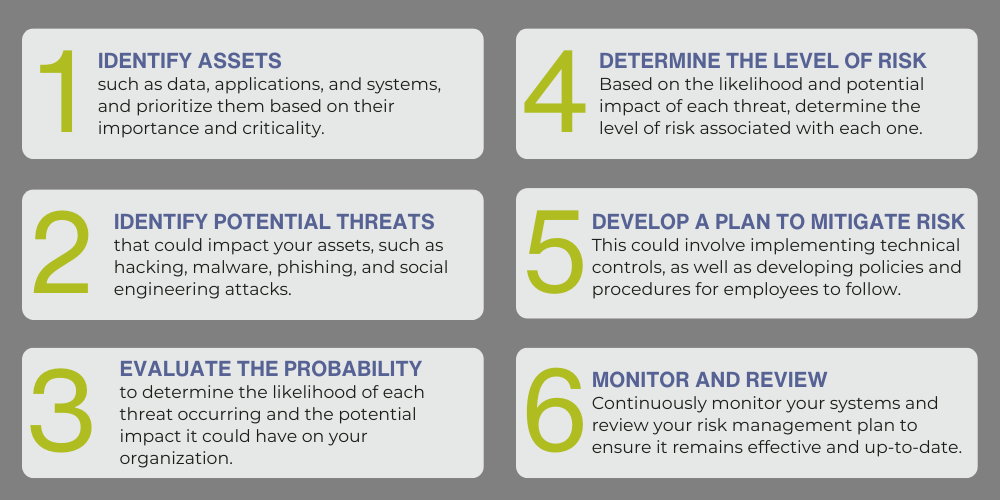 1
IDENTIFY ASSETS
such as data, applications, and systems, and prioritize them based on their importance and criticality.

2
IDENTIFY POTENTIAL THREATS
that could impact your assets, such as hacking, malware, phishing, and social engineering attacks.

3
EVALUATE THE PROBABILITY
to determine the likelihood of each threat occurring and the potential impact it could have on your organization.

4
DETERMINE THE LEVEL OF RISK
Based on the likelihood and potential impact of each threat, determine the level of risk associated with each one.

5
DEVELOP A PLAN TO MITIGATE RISK
This could involve implementing technical controls, as well as developing policies and procedures for employees to follow.

6
MONITOR AND REVIEW
Continuously monitor your systems and review your risk management plan to ensure it remains effective and up-to-date.